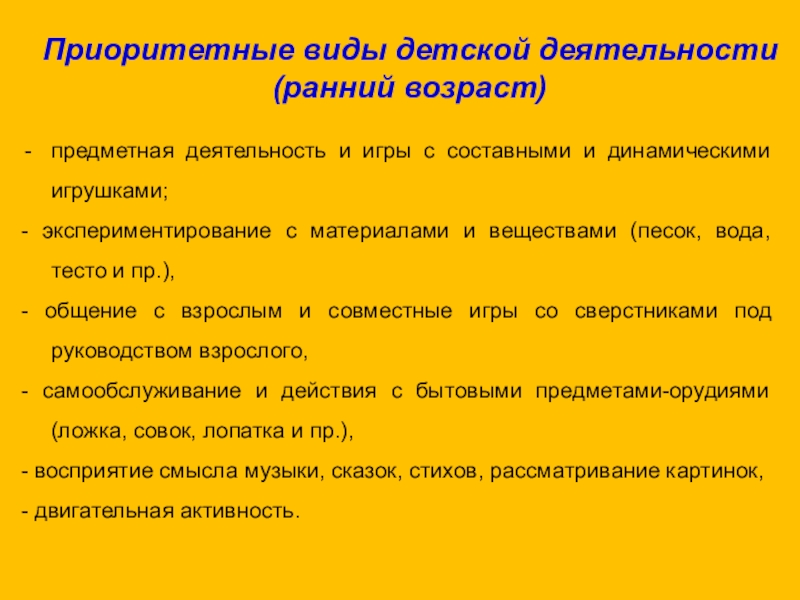 Приоритетные виды детской деятельности (ранний возраст)

- предметная деятельность и игры с составными и динамическими игрушками;

- экспериментирование с материалами и веществами (песок, вода, тесто и пр.),

- общение с взрослым и совместные игры со сверстниками под руководством взрослого,

- самообслуживание и действия с бытовыми предметами-орудиями (ложка, совок, лопатка и пр.),

- восприятие смысла музыки, сказок, стихов, рассматривание картинок,

- двигательная активность.